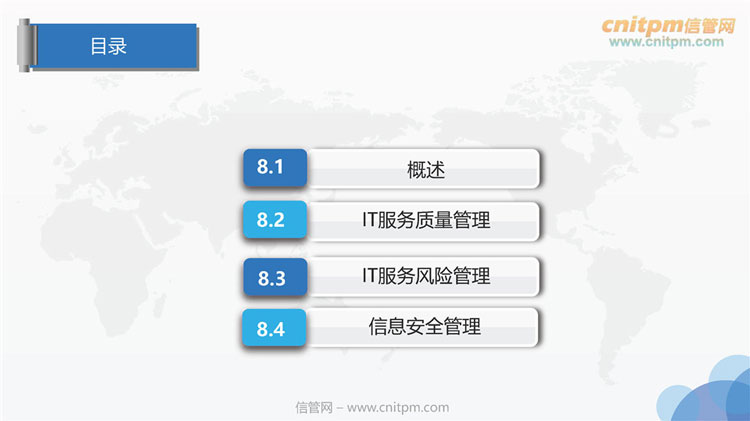 目录

cnitpm信管网
www.cnitpm.com

8.1 概述

8.2 IT服务质量管理

8.3 IT服务风险管理

8.4 信息安全管理

信管网 – www.cnitpm.com